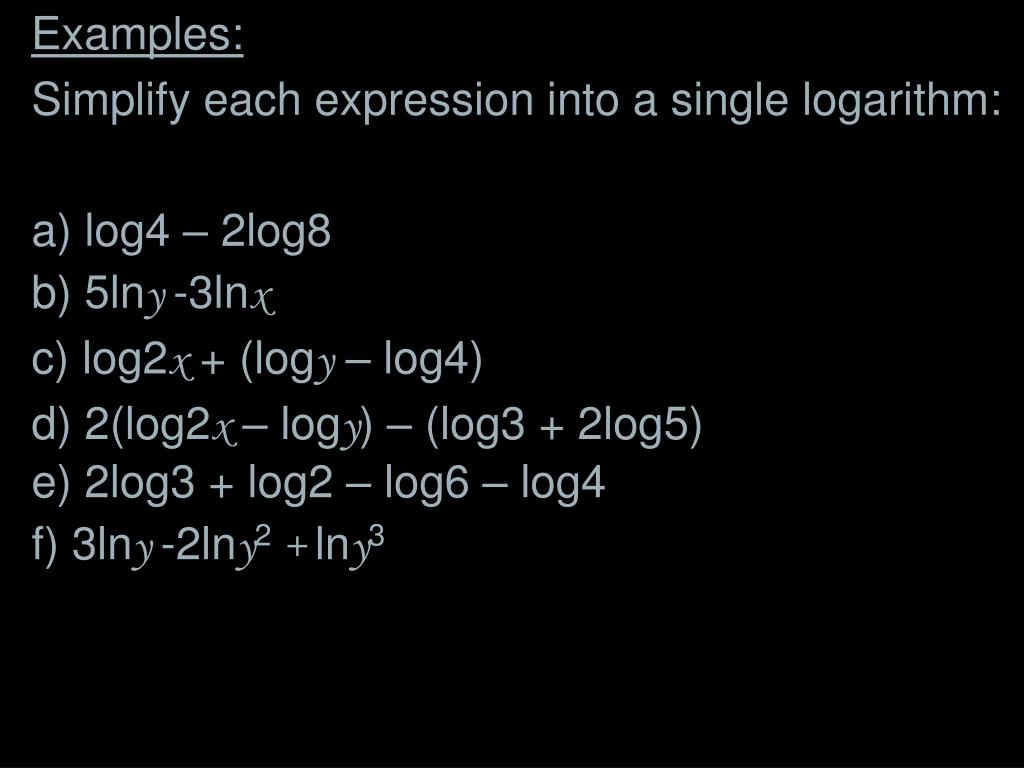 Examples:

Simplify each expression into a single logarithm:

a) $\log 4 - 2\log 8$

b) $5\ln y - 3\ln x$

c) $\log 2x + (\log y - \log 4)$

d) $2(\log 2x - \log y) - (\log 3 + 2\log 5)$

e) $2\log 3 + \log 2 - \log 6 - \log 4$

f) $3\ln y - 2\ln y^2 + \ln y^3$